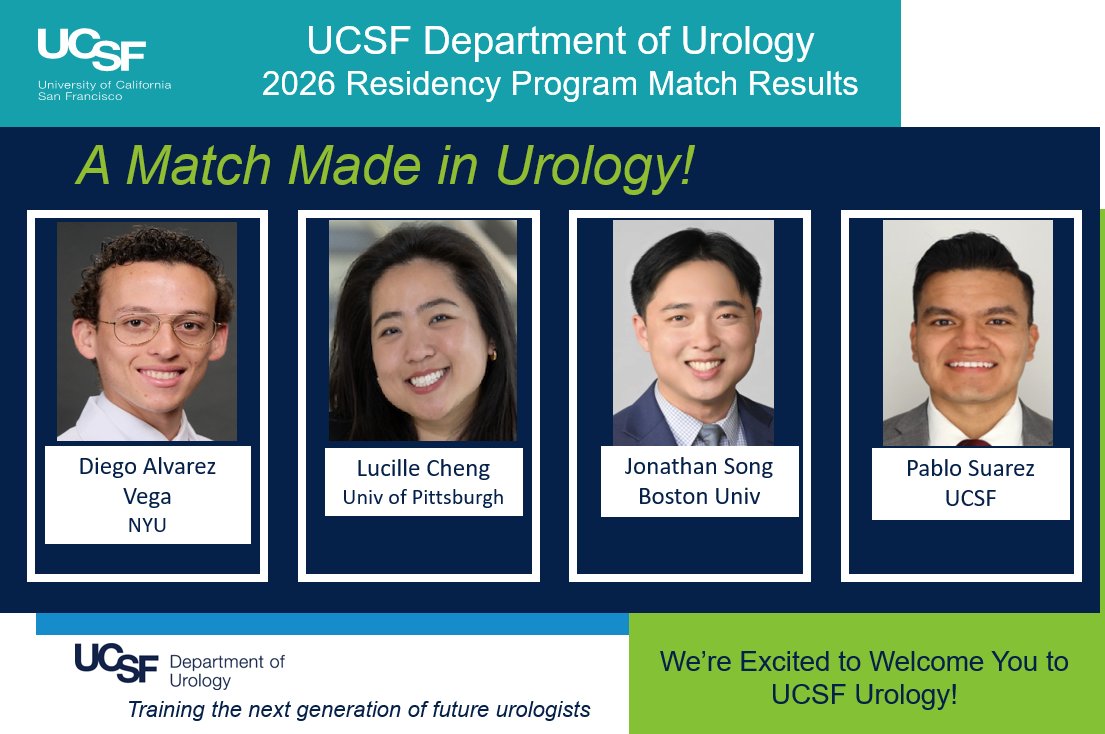 UCSF
University of California San Francisco

UCSF Department of Urology
2026 Residency Program Match Results

A Match Made in Urology!

Diego Alvarez Vega
NYU

Lucille Cheng
Univ of Pittsburgh

Jonathan Song
Boston Univ

Pablo Suarez
UCSF

UCSF Department of Urology
Training the next generation of future urologists

We're Excited to Welcome You to UCSF Urology!